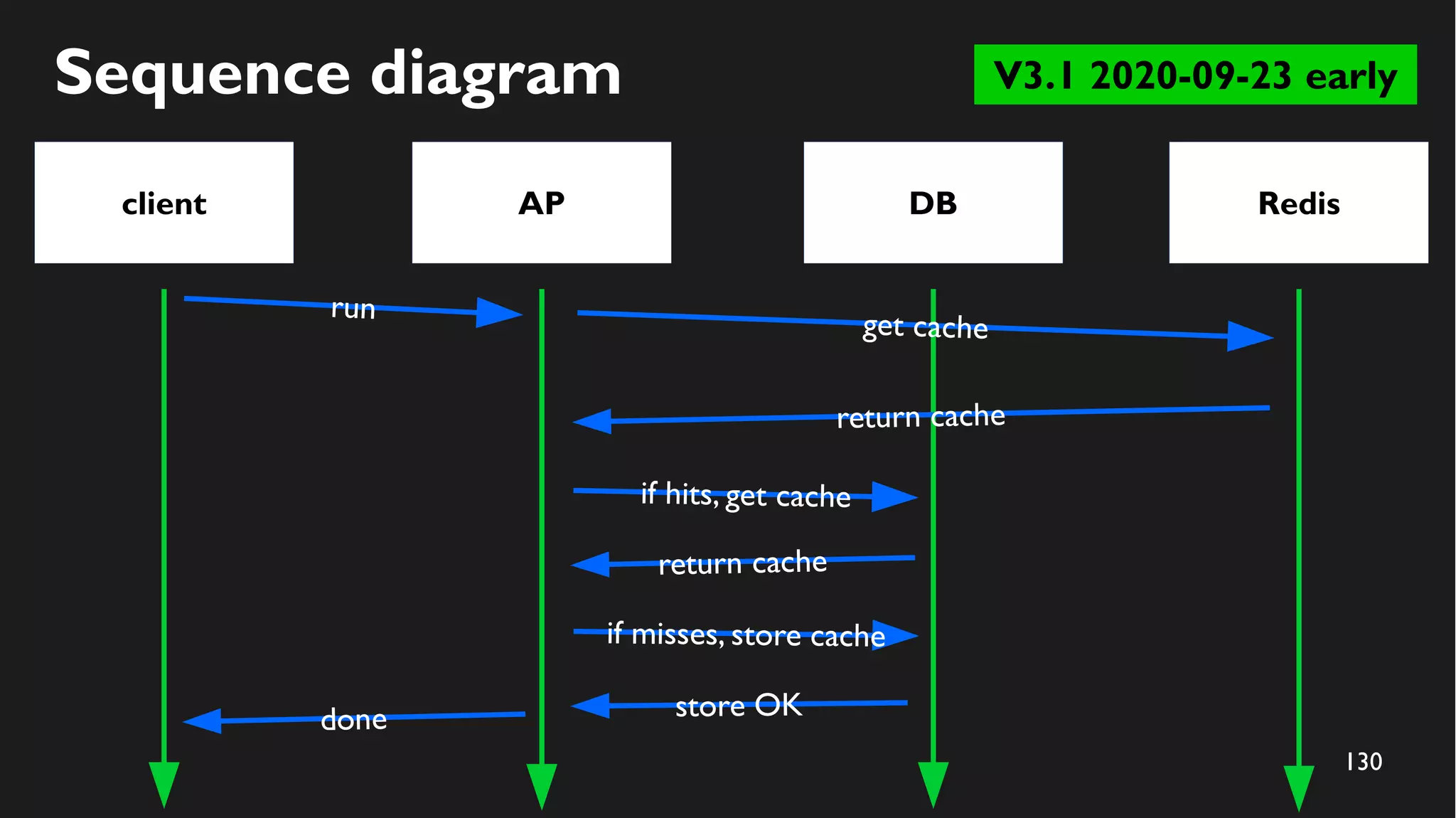 Sequence diagram

V3.1 2020-09-23 early

client

AP

DB

Redis

run

get cache

return cache

if hits, get cache

return cache

if misses, store cache

store OK

done

130